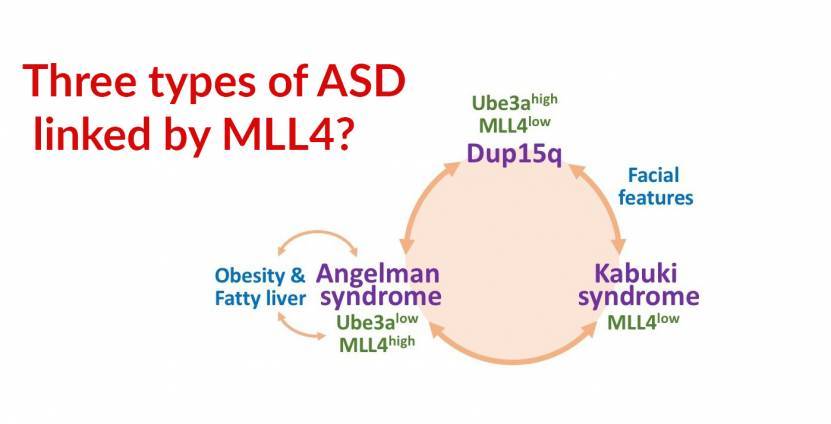 Three types of ASD linked by MLL4?

Ube3a$^{high}$
MLL4$^{low}$
Dup15q

Facial features

Obesity & Fatty liver

Angelman syndrome
Ube3a$^{low}$
MLL4$^{high}$

Kabuki syndrome
MLL4$^{low}$